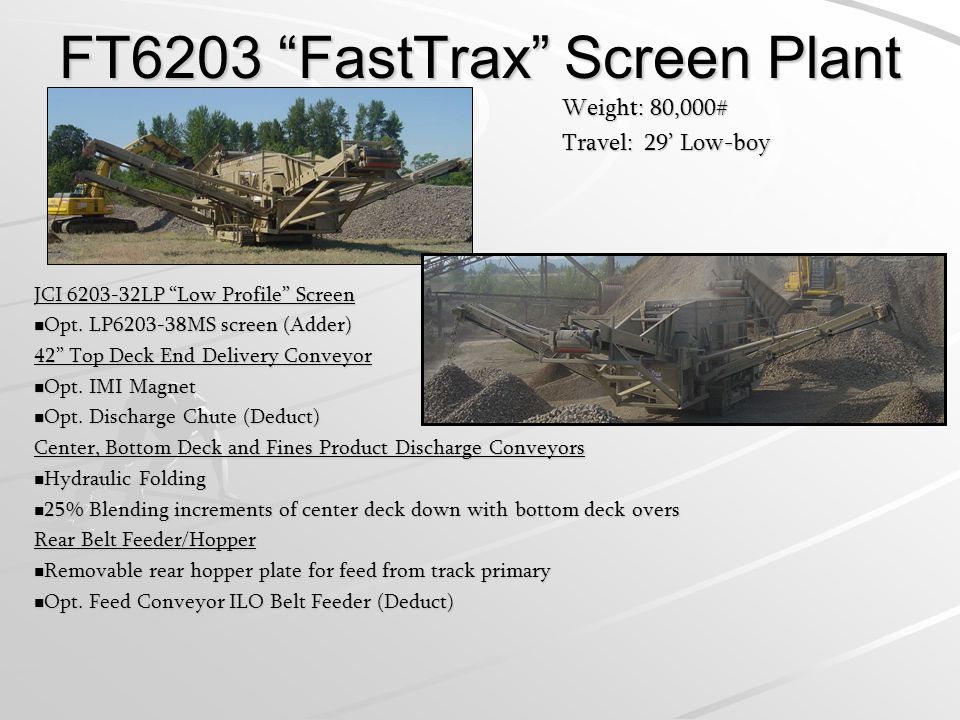 FT6203 “FastTrax” Screen Plant

Weight: 80,000#

Travel: 29’ Low-boy

JCI 6203-32LP “Low Profile” Screen

■Opt. LP6203-38MS screen (Adder)

42” Top Deck End Delivery Conveyor

■Opt. IMI Magnet

■Opt. Discharge Chute (Deduct)

Center, Bottom Deck and Fines Product Discharge Conveyors

■Hydraulic Folding

■25% Blending increments of center deck down with bottom deck overs

Rear Belt Feeder/Hopper

■Removable rear hopper plate for feed from track primary

■Opt. Feed Conveyor ILO Belt Feeder (Deduct)